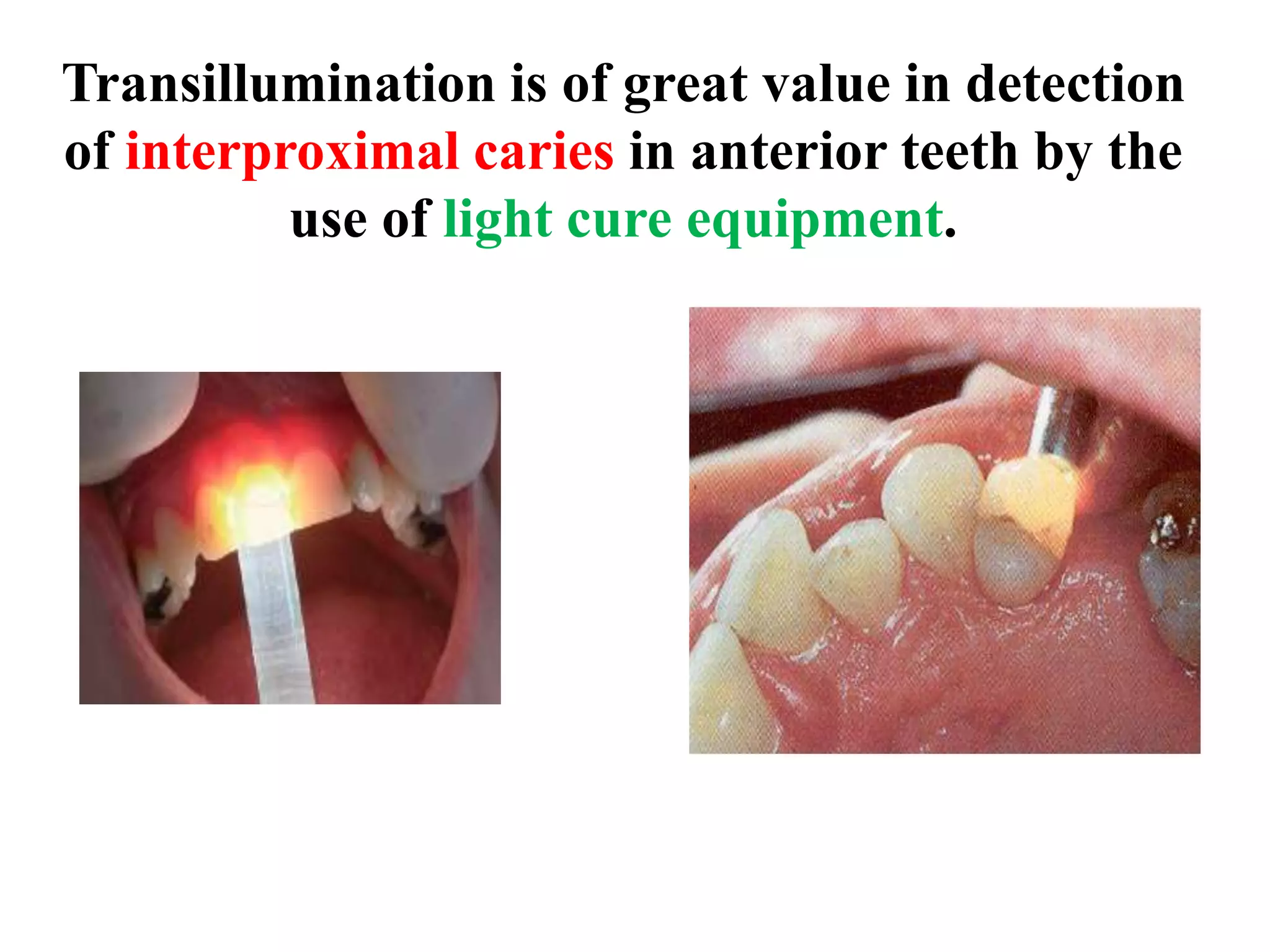 Transillumination is of great value in detection of interproximal caries in anterior teeth by the use of light cure equipment.